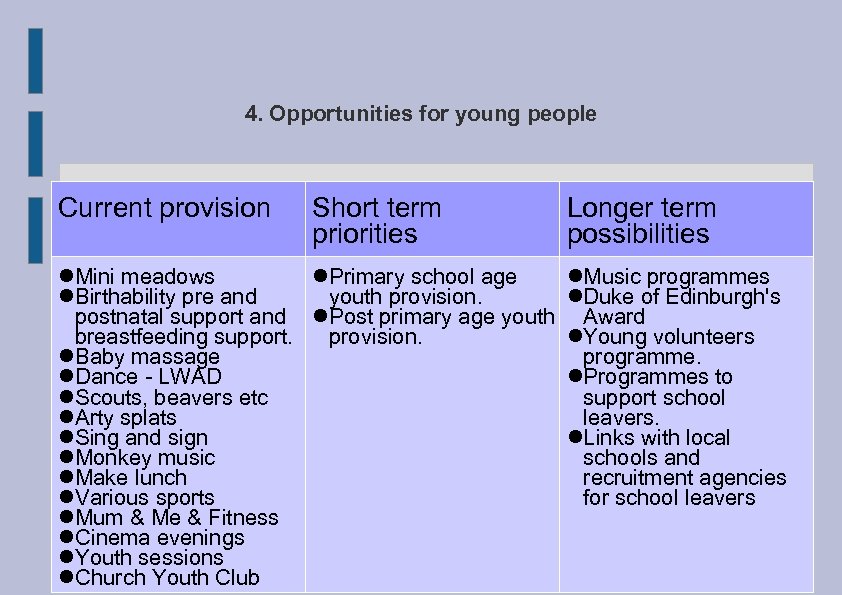 4. Opportunities for young people

| Current provision | Short term priorities | Longer term possibilities |
|---|---|---|
| ●Mini meadows ●Birthability pre and postnatal support and breastfeeding support. ●Baby massage ●Dance - LWAD ●Scouts, beavers etc ●Arty splats ●Sing and sign ●Monkey music ●Make lunch ●Various sports ●Mum & Me & Fitness ●Cinema evenings ●Youth sessions ●Church Youth Club | ●Primary school age youth provision. ●Post primary age youth provision. | ●Music programmes ●Duke of Edinburgh's Award ●Young volunteers programme. ●Programmes to support school leavers. ●Links with local schools and recruitment agencies for school leavers |